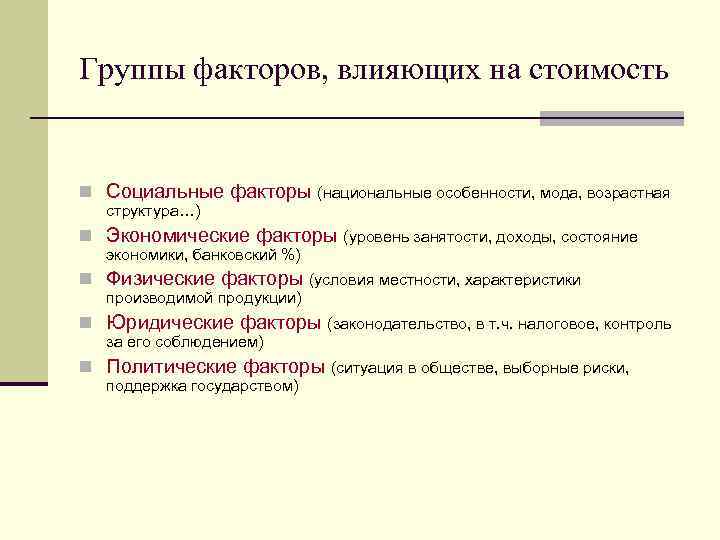 Группы факторов, влияющих на стоимость

- Социальные факторы (национальные особенности, мода, возрастная структура...)
- Экономические факторы (уровень занятости, доходы, состояние экономики, банковский %)
- Физические факторы (условия местности, характеристики производимой продукции)
- Юридические факторы (законодательство, в т.ч. налоговое, контроль за его соблюдением)
- Политические факторы (ситуация в обществе, выборные риски, поддержка государством)